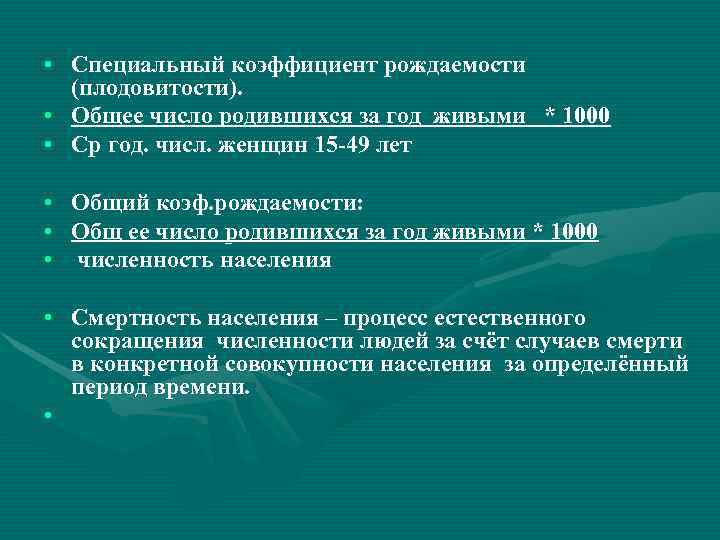 • Специальный коэффициент рождаемости (плодовитости).
• Общее число родившихся за год живыми * 1000
• Ср год. числ. женщин 15-49 лет

• Общий коэф.рождаемости:
• Общ ее число родившихся за год живыми * 1000
• численность населения

• Смертность населения – процесс естественного сокращения численности людей за счёт случаев смерти в конкретной совокупности населения за определённый период времени.
•